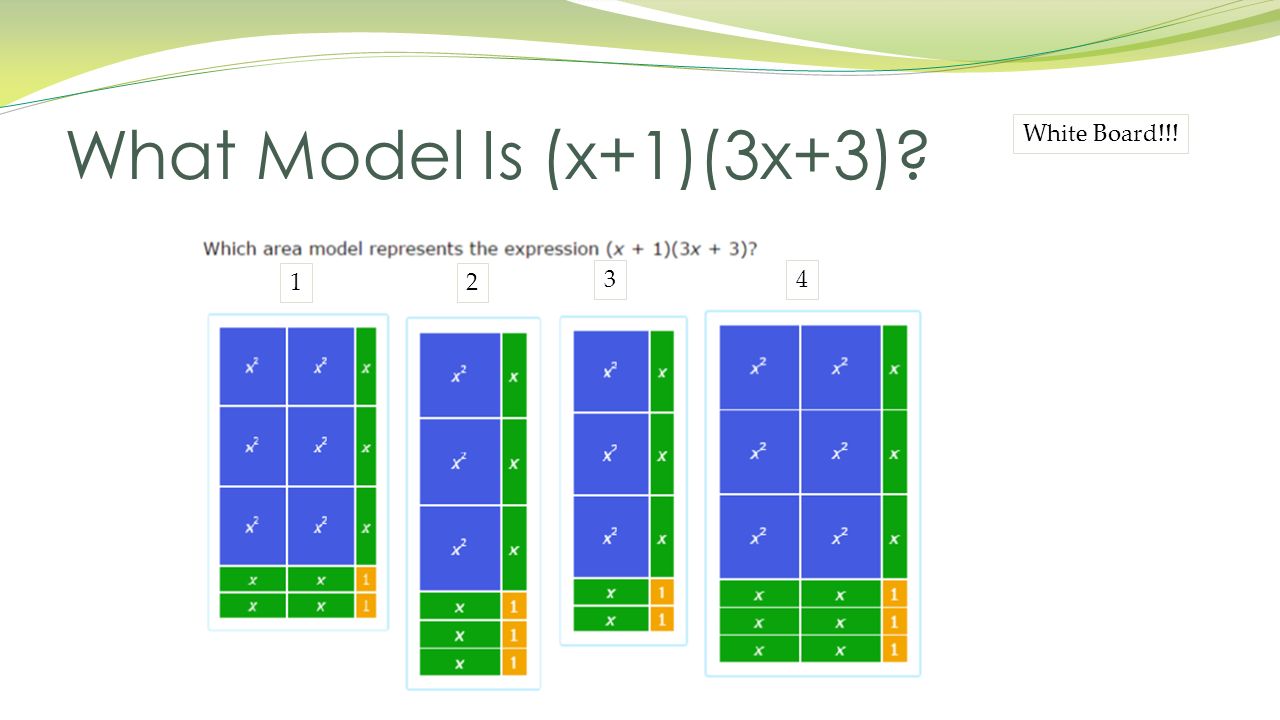 What Model Is (x+1)(3x+3)?

White Board!!!

Which area model represents the expression $(x + 1)(3x + 3)$?

1

| $x^2$ | $x^2$ | $x$ |
|---|---|---|
| $x^2$ | $x^2$ | $x$ |
| $x^2$ | $x^2$ | $x$ |
| $x$ | $x$ | 1 |
| $x$ | $x$ | 1 |

2

| $x^2$ | $x$ |
|---|---|
| $x^2$ | $x$ |
| $x^2$ | $x$ |
| $x$ | 1 |
| $x$ | 1 |
| $x$ | 1 |

3

| $x^2$ | $x$ |
|---|---|
| $x^2$ | $x$ |
| $x^2$ | $x$ |
| $x$ | 1 |
| $x$ | 1 |

4

| $x^2$ | $x^2$ | $x$ |
|---|---|---|
| $x^2$ | $x^2$ | $x$ |
| $x^2$ | $x^2$ | $x$ |
| $x$ | $x$ | 1 |
| $x$ | $x$ | 1 |
| $x$ | $x$ | 1 |